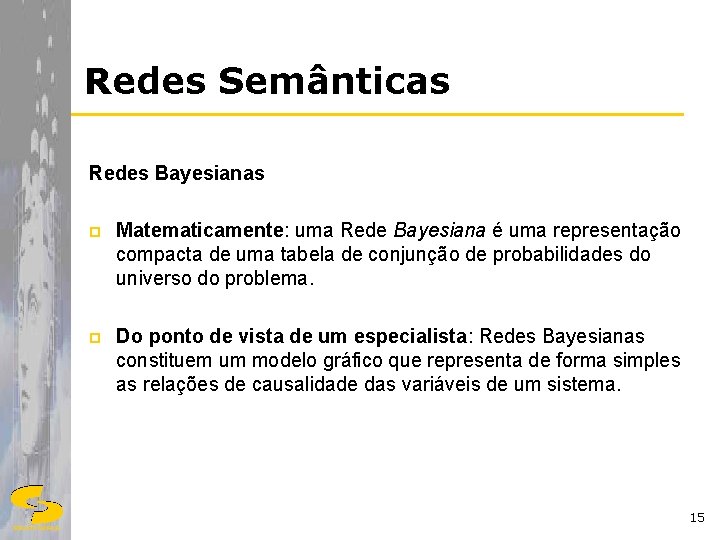 Redes Semânticas

Redes Bayesianas

Matematicamente: uma Rede Bayesiana é uma representação compacta de uma tabela de conjunção de probabilidades do universo do problema.

Do ponto de vista de um especialista: Redes Bayesianas constituem um modelo gráfico que representa de forma simples as relações de causalidade das variáveis de um sistema.

15